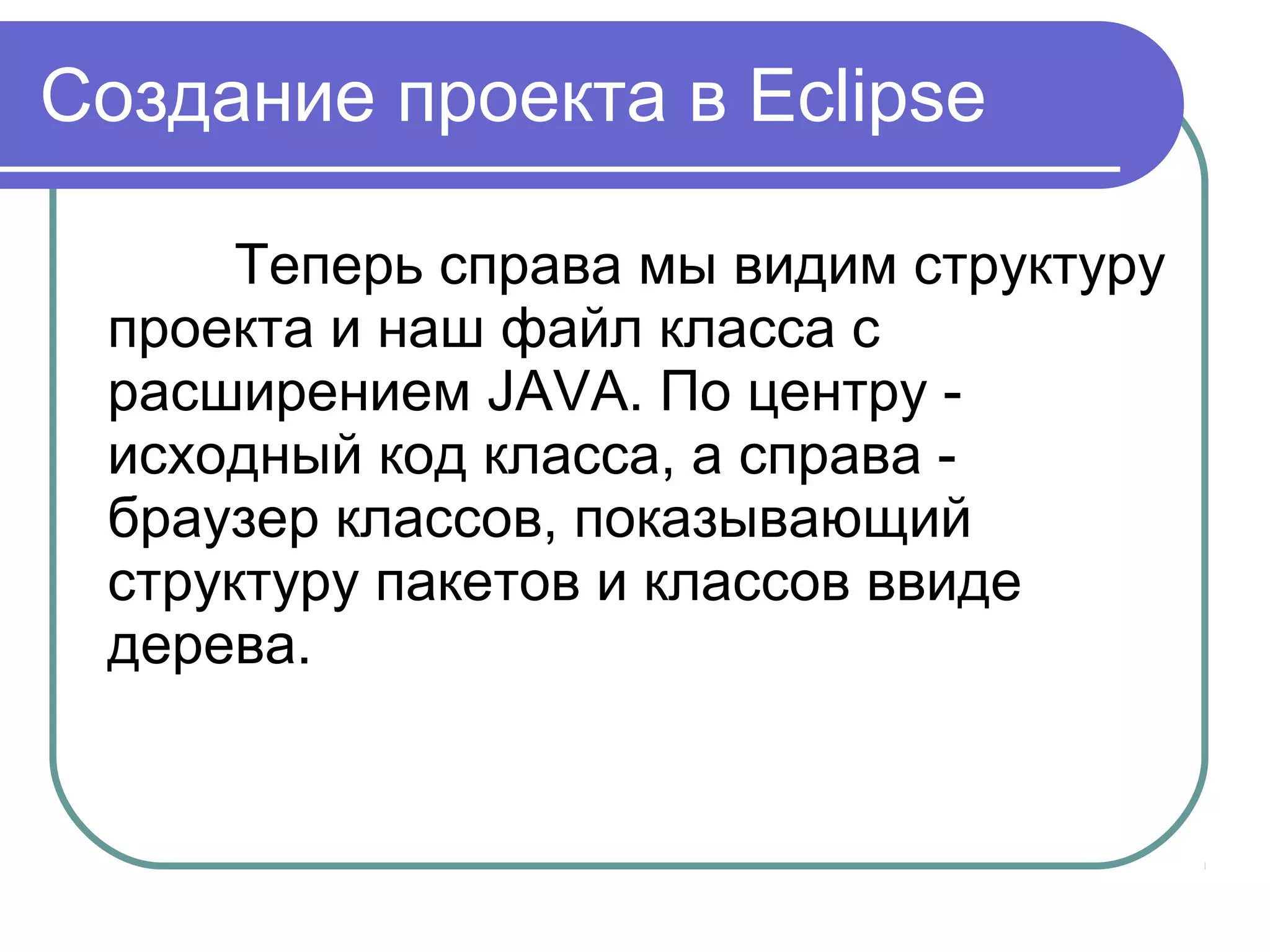 Создание проекта в Eclipse

Теперь справа мы видим структуру проекта и наш файл класса с расширением JAVA. По центру - исходный код класса, а справа - браузер классов, показывающий структуру пакетов и классов ввиде дерева.